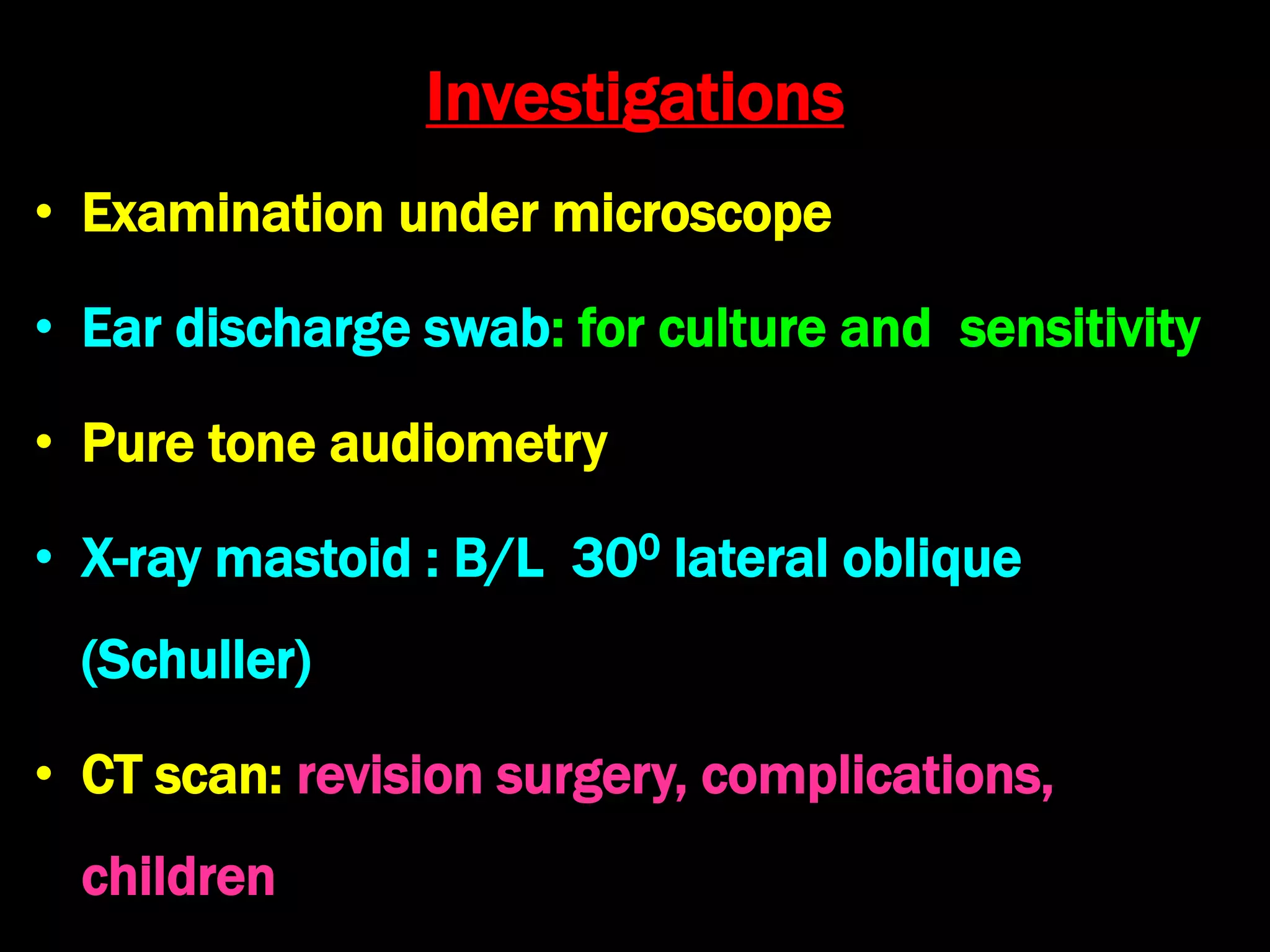 Investigations

• Examination under microscope

• Ear discharge swab: for culture and sensitivity

• Pure tone audiometry

• X-ray mastoid : B/L $30^0$ lateral oblique (Schuller)

• CT scan: revision surgery, complications, children